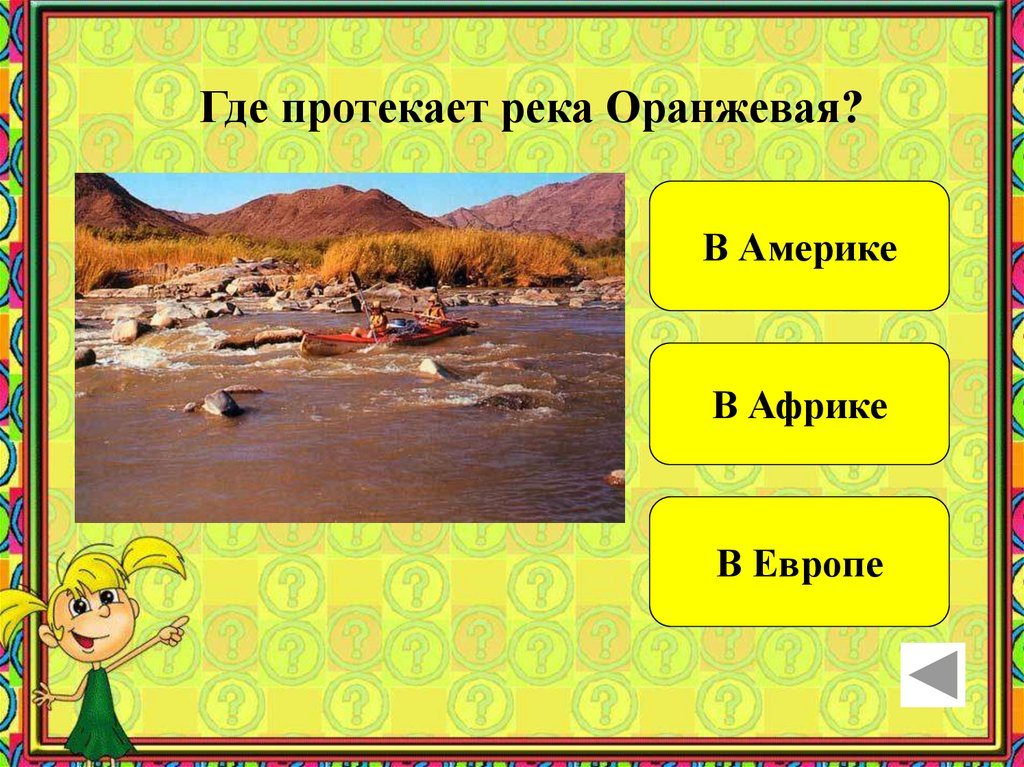 Где протекает река Оранжевая?

В Америке

В Африке

В Европе